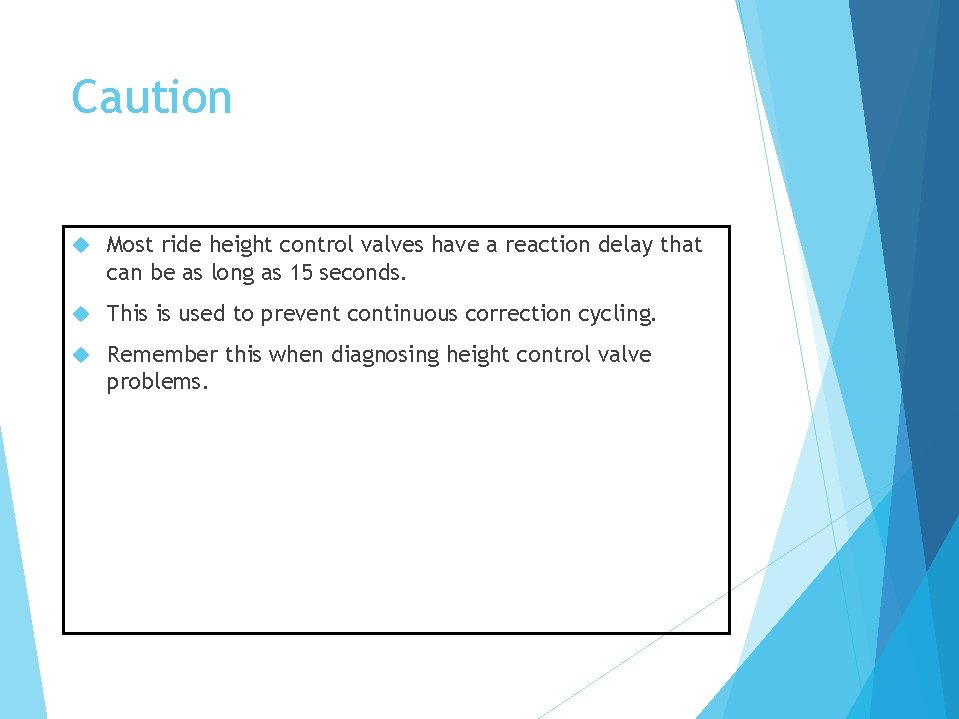 Caution

Most ride height control valves have a reaction delay that can be as long as 15 seconds.

This is used to prevent continuous correction cycling.

Remember this when diagnosing height control valve problems.